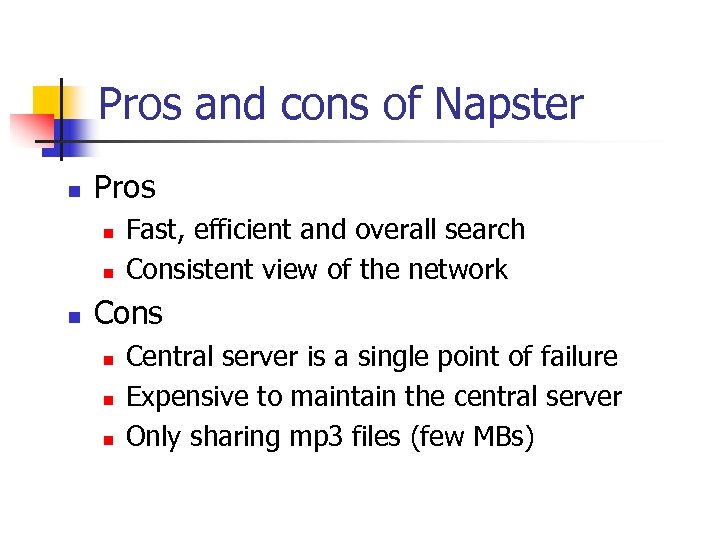 Pros and cons of Napster

- Pros
  - Fast, efficient and overall search
  - Consistent view of the network
- Cons
  - Central server is a single point of failure
  - Expensive to maintain the central server
  - Only sharing mp3 files (few MBs)